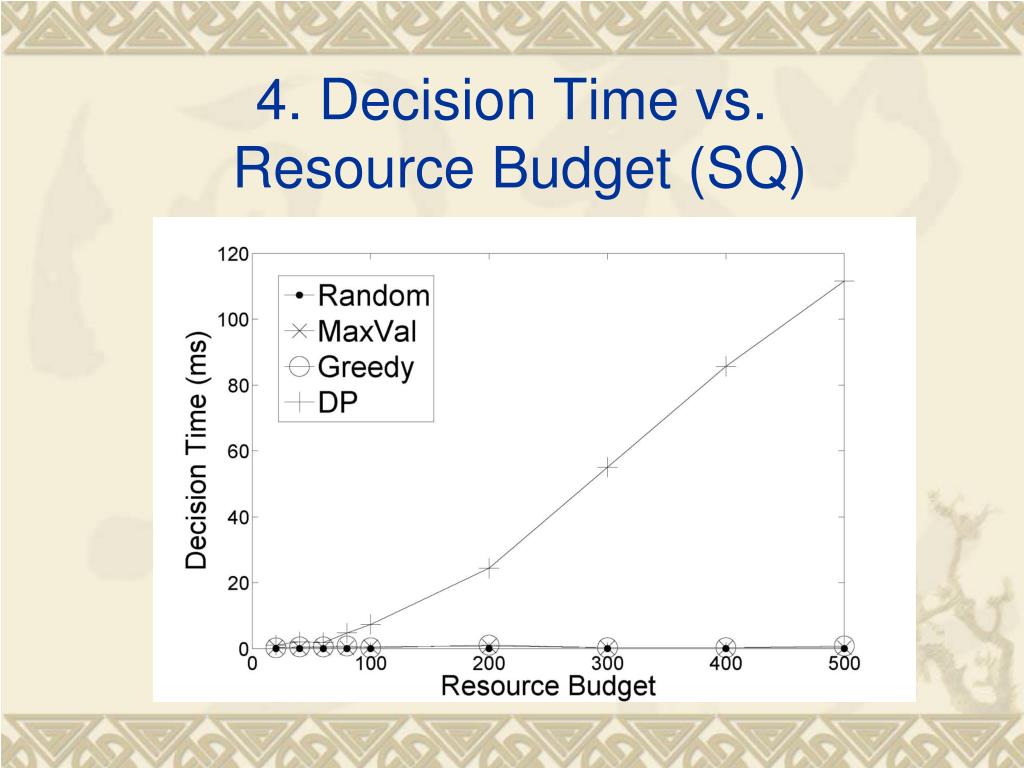 4. Decision Time vs. Resource Budget (SQ)

120
100
80
60
40
20
0
Decision Time (ms)

Random
MaxVal
Greedy
DP

0
100
200
300
400
500
Resource Budget